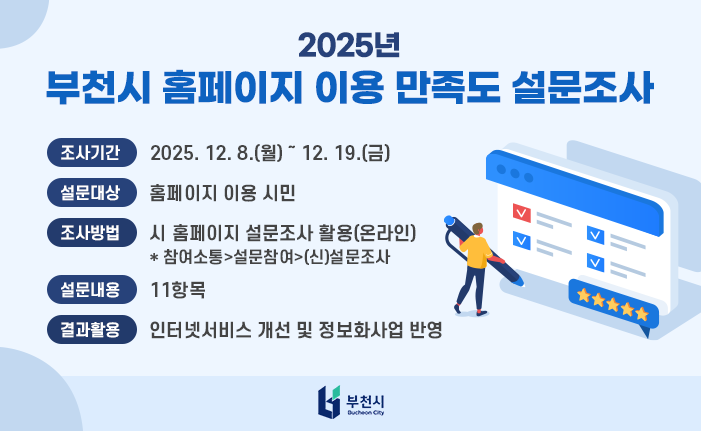 2025년
부천시 홈페이지 이용 만족도 설문조사

조사기간 2025. 12. 8.(월) ~ 12. 19.(금)

설문대상 홈페이지 이용 시민

조사방법 시 홈페이지 설문조사 활용(온라인)
* 참여소통>설문참여>(신)설문조사

설문내용 11항목

결과활용 인터넷서비스 개선 및 정보화사업 반영

부천시
Bucheon City